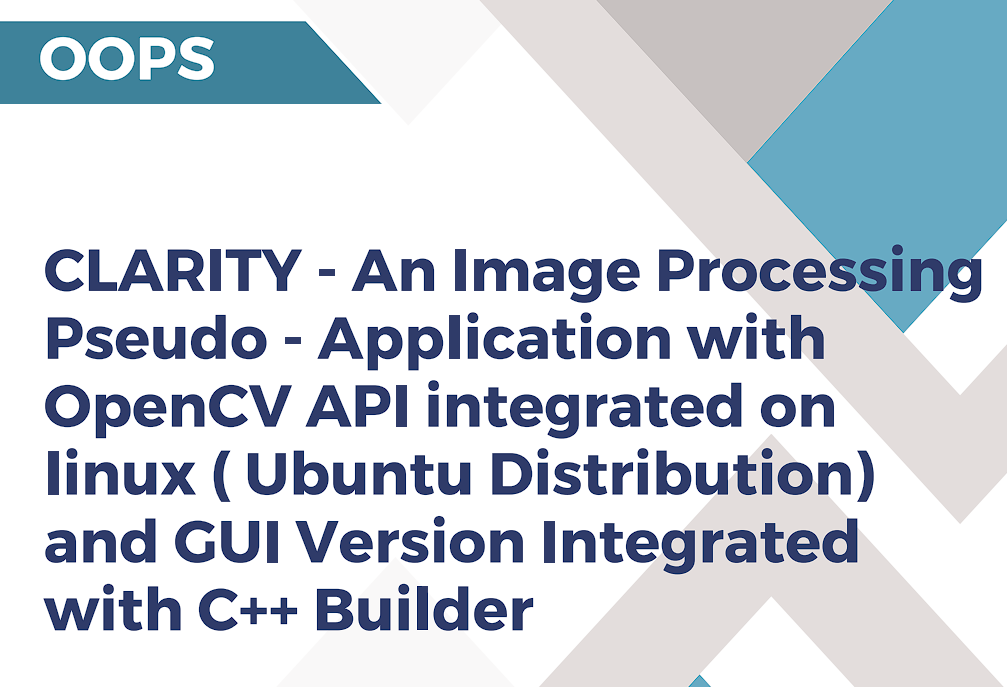 OOPS

CLARITY - An Image Processing Pseudo - Application with OpenCV API integrated on linux ( Ubuntu Distribution) and GUI Version Integrated with C++ Builder